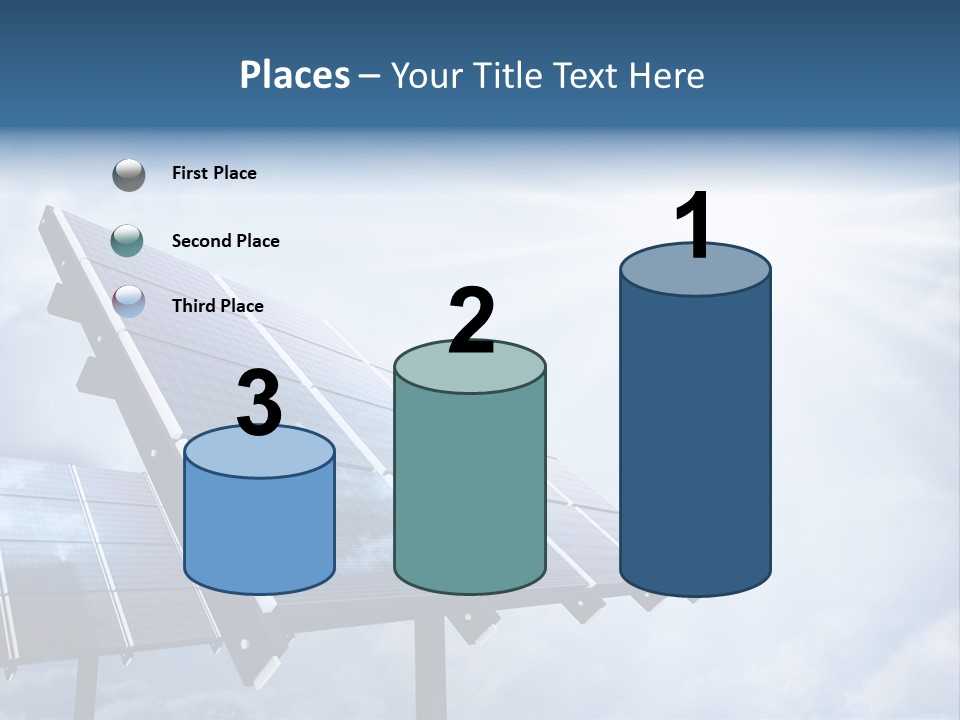 Places – Your Title Text Here

First Place

Second Place

Third Place

3

2

1